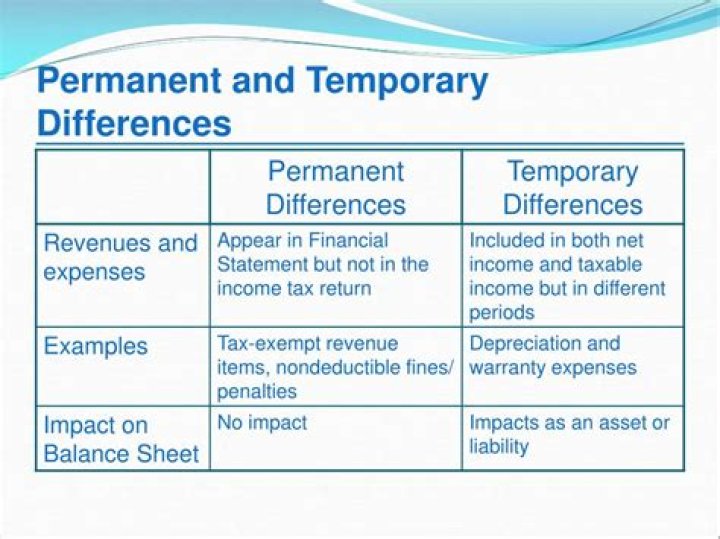 Permanent and Temporary Differences

| | Permanent Differences | Temporary Differences |
|---|---|---|
| Revenues and expenses | Appear in Financial Statement but not in the income tax return | Included in both net income and taxable income but in different periods |
| Examples | Tax-exempt revenue items, nondeductible fines/ penalties | Depreciation and warranty expenses |
| Impact on Balance Sheet | No impact | Impacts as an asset or liability |